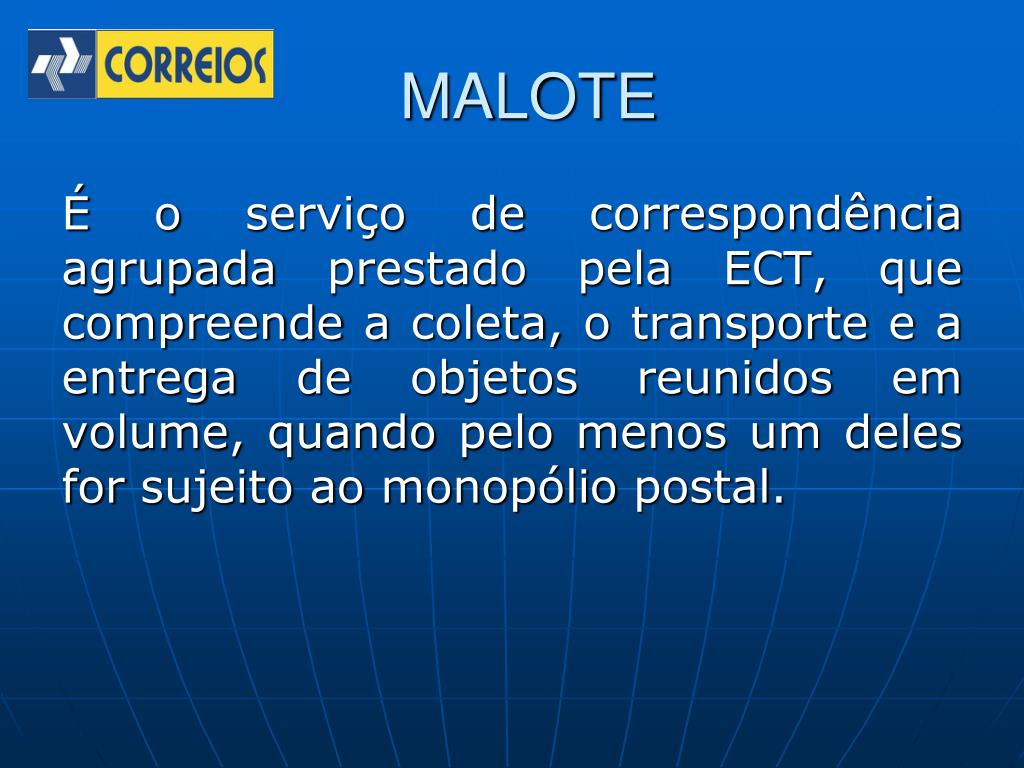 CORREIOS

MALOTE

É o serviço de correspondência agrupada prestado pela ECT, que compreende a coleta, o transporte e a entrega de objetos reunidos em volume, quando pelo menos um deles for sujeito ao monopólio postal.